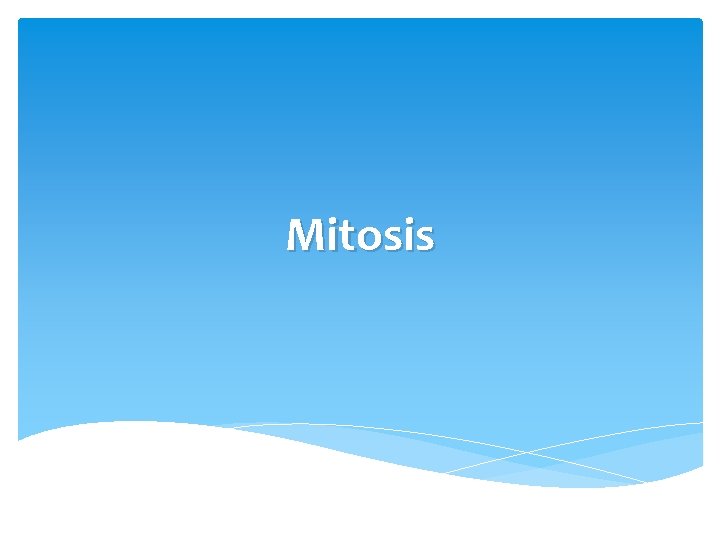 Mitosis